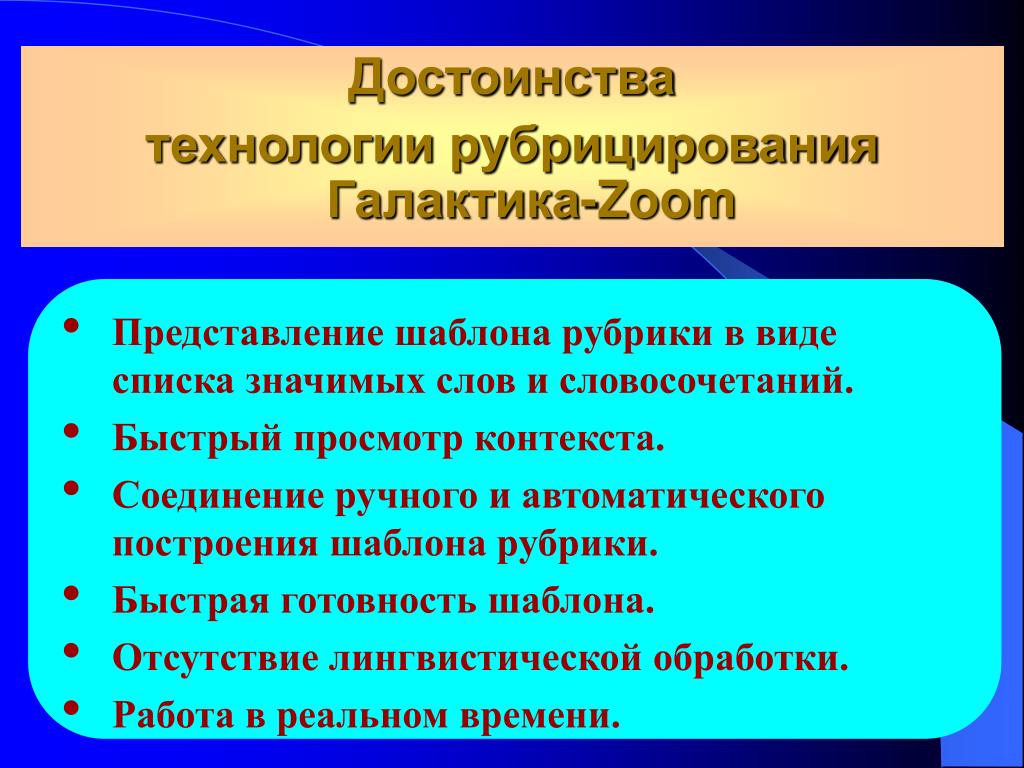 Достоинства технологии рубрицирования Галактика-Zoom

• Представление шаблона рубрики в виде списка значимых слов и словосочетаний.
• Быстрый просмотр контекста.
• Соединение ручного и автоматического построения шаблона рубрики.
• Быстрая готовность шаблона.
• Отсутствие лингвистической обработки.
• Работа в реальном времени.